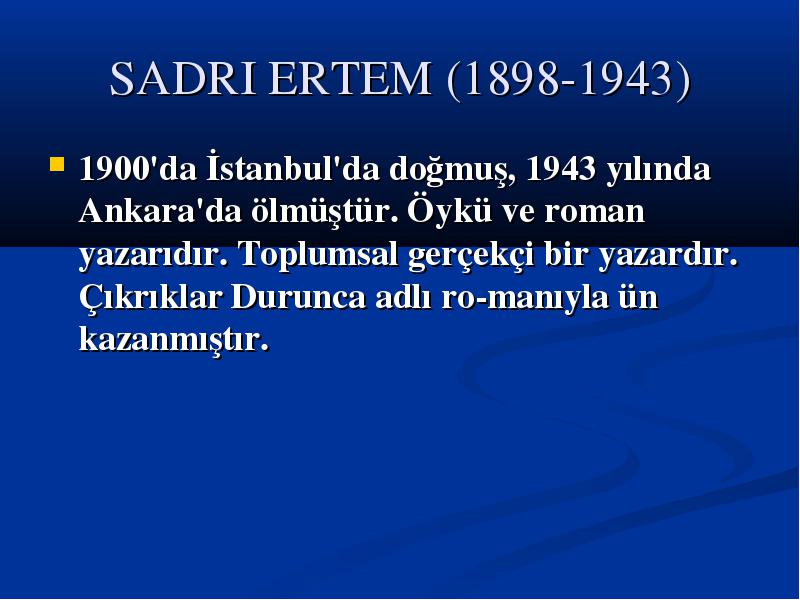 SADRI ERTEM (1898-1943)

1900'da İstanbul'da doğmuş, 1943 yılında Ankara'da ölmüştür. Öykü ve roman yazarıdır. Toplumsal gerçekçi bir yazardır. Çıkrıklar Durunca adlı ro-manıyla ün kazanmıştır.